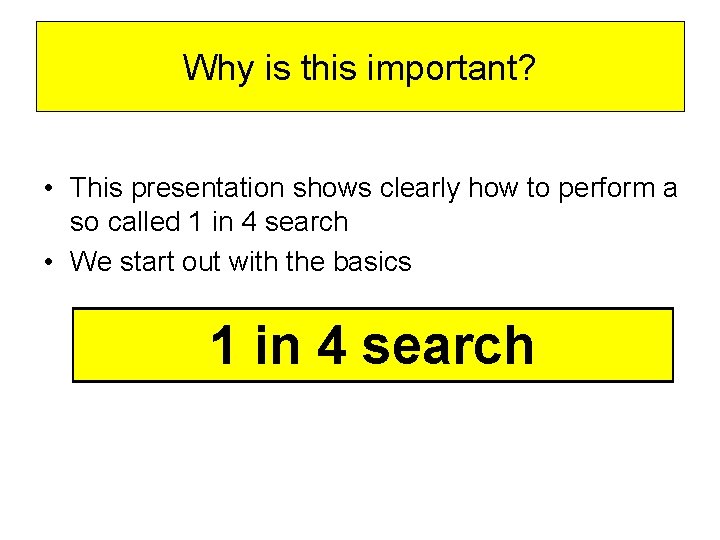 Why is this important?

• This presentation shows clearly how to perform a so called 1 in 4 search
• We start out with the basics

1 in 4 search